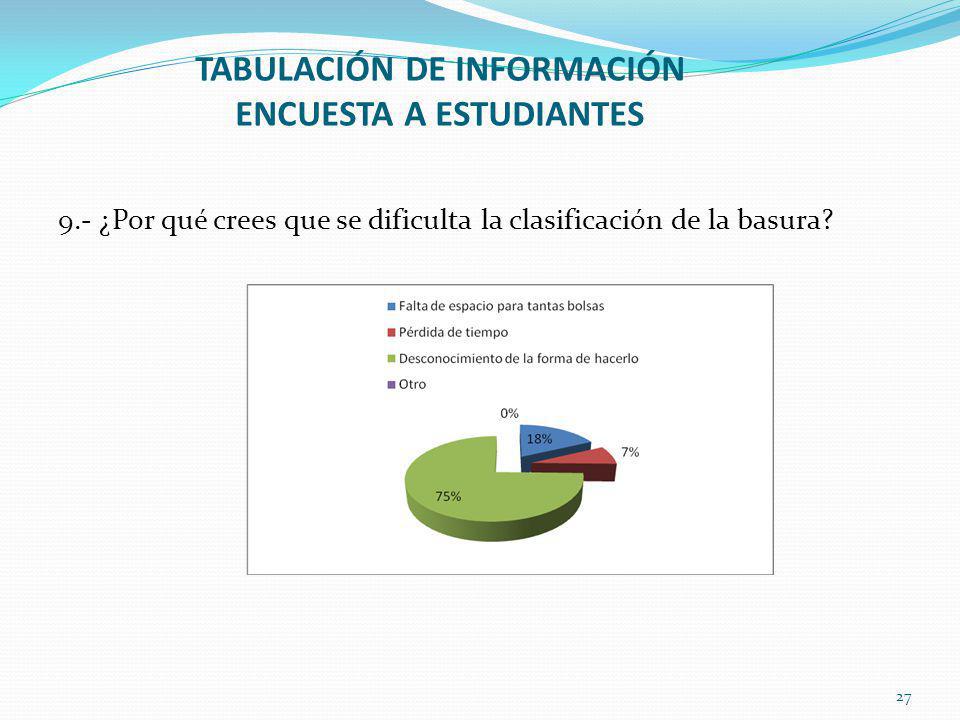 TABULACIÓN DE INFORMACIÓN
ENCUESTA A ESTUDIANTES

9.- ¿Por qué crees que se dificulta la clasificación de la basura?

Falta de espacio para tantas bolsas
Pérdida de tiempo
Desconocimiento de la forma de hacerlo
Otro

0%
18%
7%
75%

27